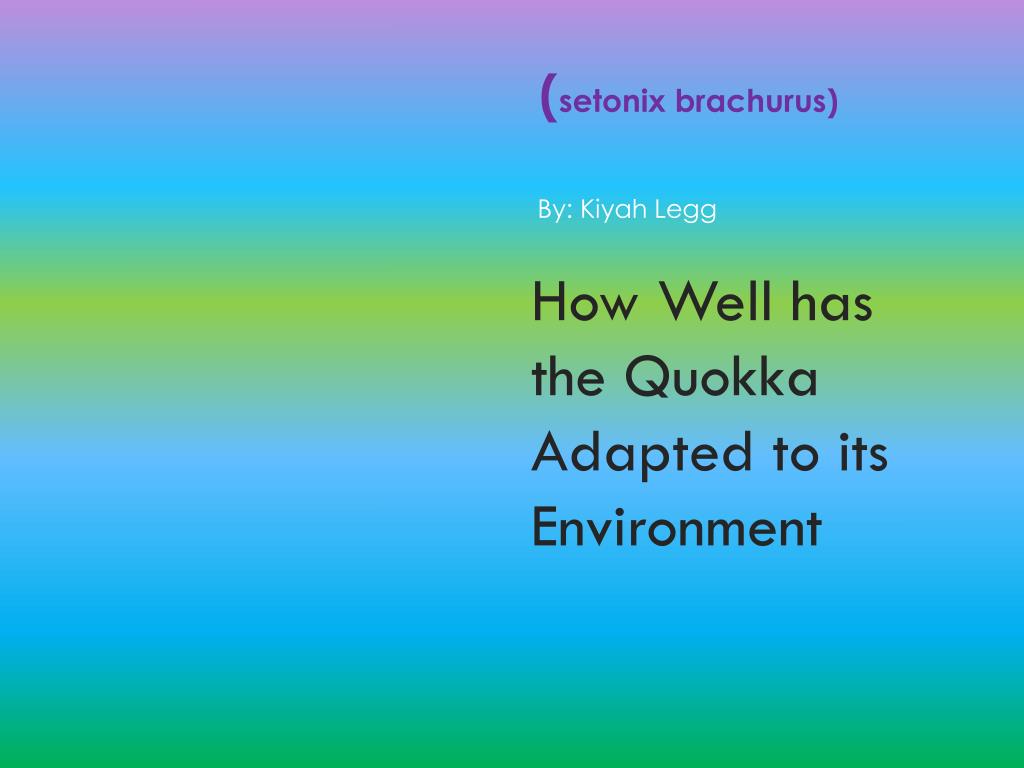 (setonix brachurus)

By: Kiyah Legg

How Well has the Quokka Adapted to its Environment